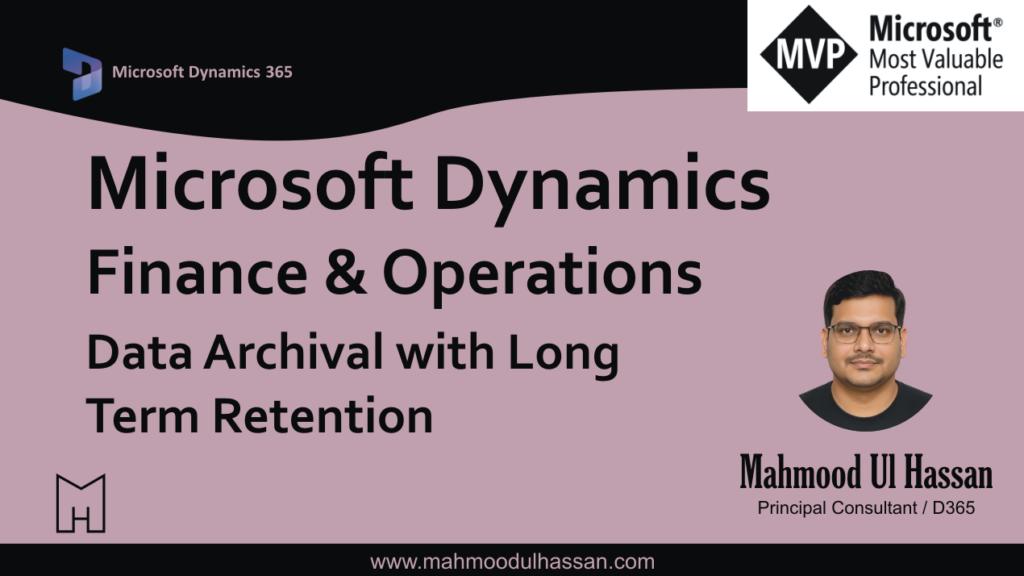 Microsoft Dynamics 365

MVP Microsoft® Most Valuable Professional

Microsoft Dynamics
Finance & Operations
Data Archival with Long Term Retention

Mahmood Ul Hassan
Principal Consultant / D365

www.mahmoodulhassan.com